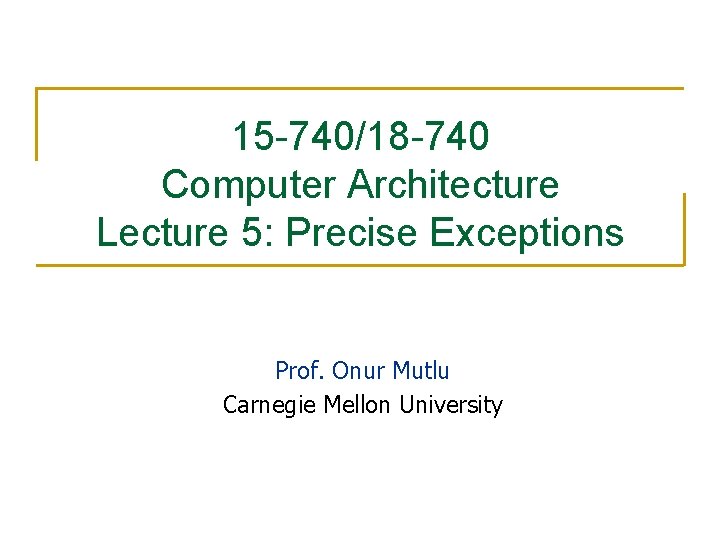 15-740/18-740
Computer Architecture
Lecture 5: Precise Exceptions

Prof. Onur Mutlu
Carnegie Mellon University